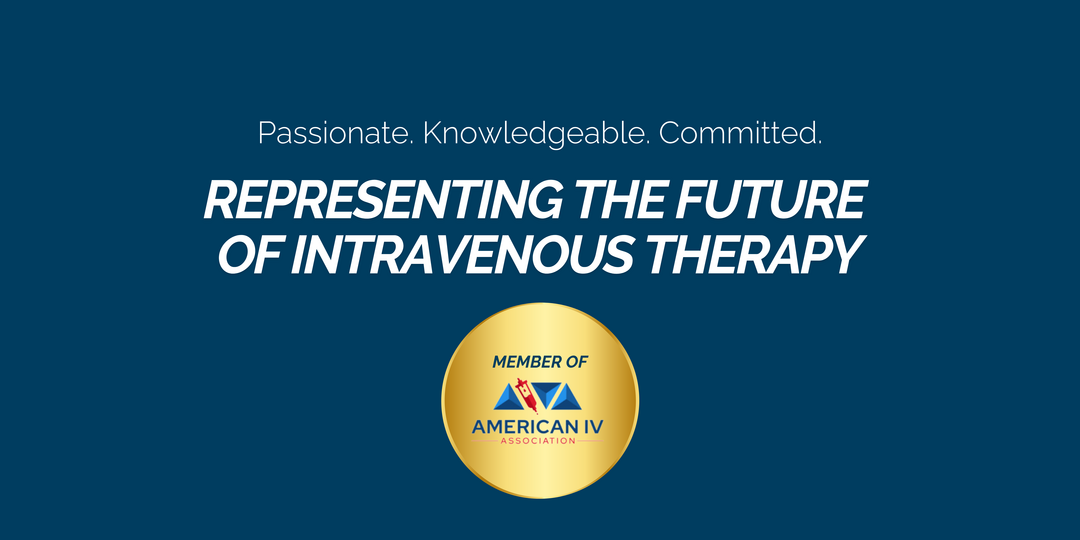 Passionate. Knowledgeable. Committed.

REPRESENTING THE FUTURE OF INTRAVENOUS THERAPY

MEMBER OF

AMERICAN IV
ASSOCIATION